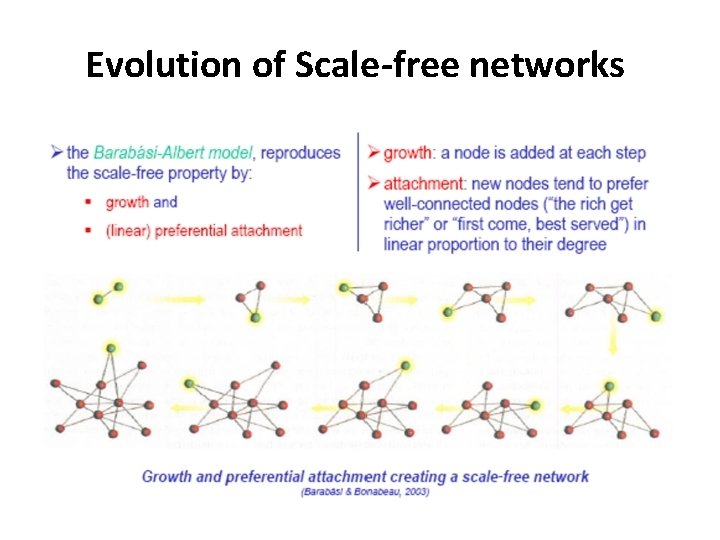 Evolution of Scale-free networks

➢ the Barabási-Albert model, reproduces the scale-free property by:

▪ growth and

▪ (linear) preferential attachment

➢ growth: a node is added at each step

➢ attachment: new nodes tend to prefer well-connected nodes ("the rich get richer" or "first come, best served") in linear proportion to their degree

Growth and preferential attachment creating a scale-free network

(Barabási & Bonabeau, 2003)